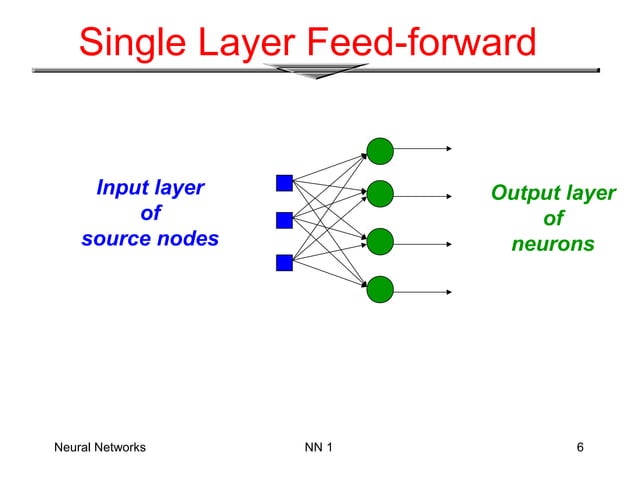 Single Layer Feed-forward

Input layer of source nodes

Output layer of neurons

Neural Networks

NN 1

6